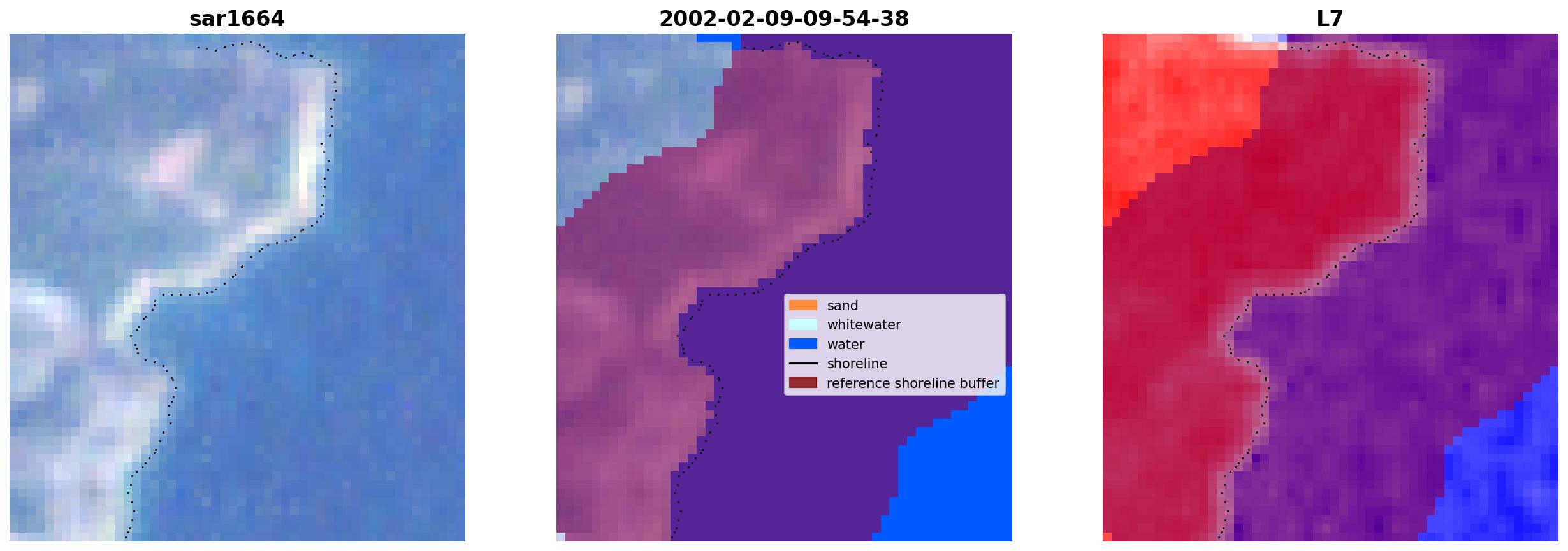 sar1664

2002-02-09-09-54-38

sand
whitewater
water
shoreline
reference shoreline buffer

L7